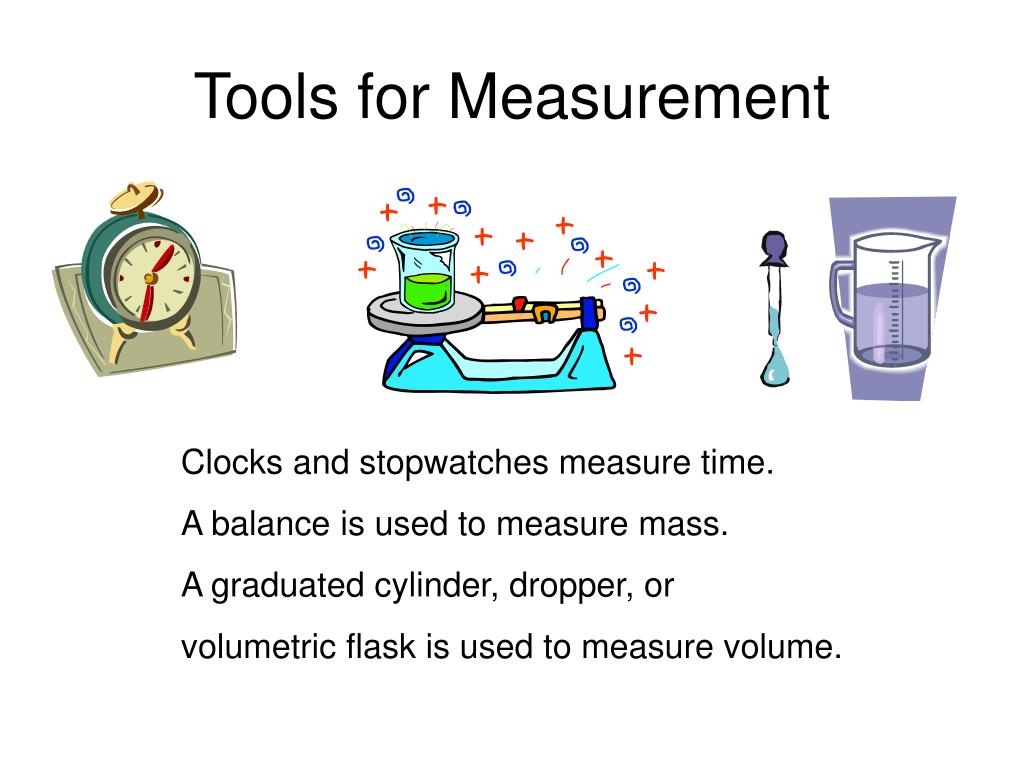 Tools for Measurement

Clocks and stopwatches measure time.

A balance is used to measure mass.

A graduated cylinder, dropper, or volumetric flask is used to measure volume.